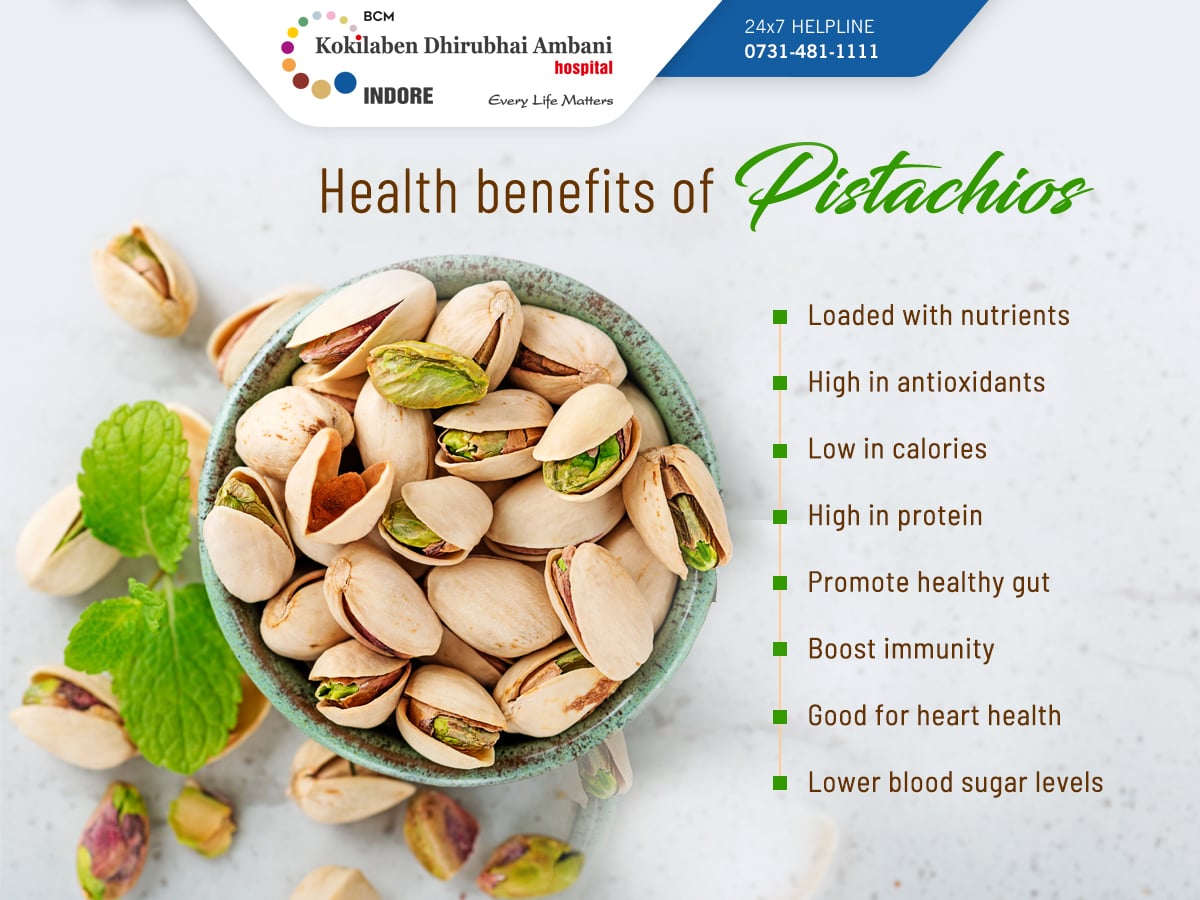 BCM
Kokilaben Dhirubhai Ambani hospital
INDORE
Every Life Matters

24x7 HELPLINE
0731-481-1111

Health benefits of Pistachios

Loaded with nutrients
High in antioxidants
Low in calories
High in protein
Promote healthy gut
Boost immunity
Good for heart health
Lower blood sugar levels